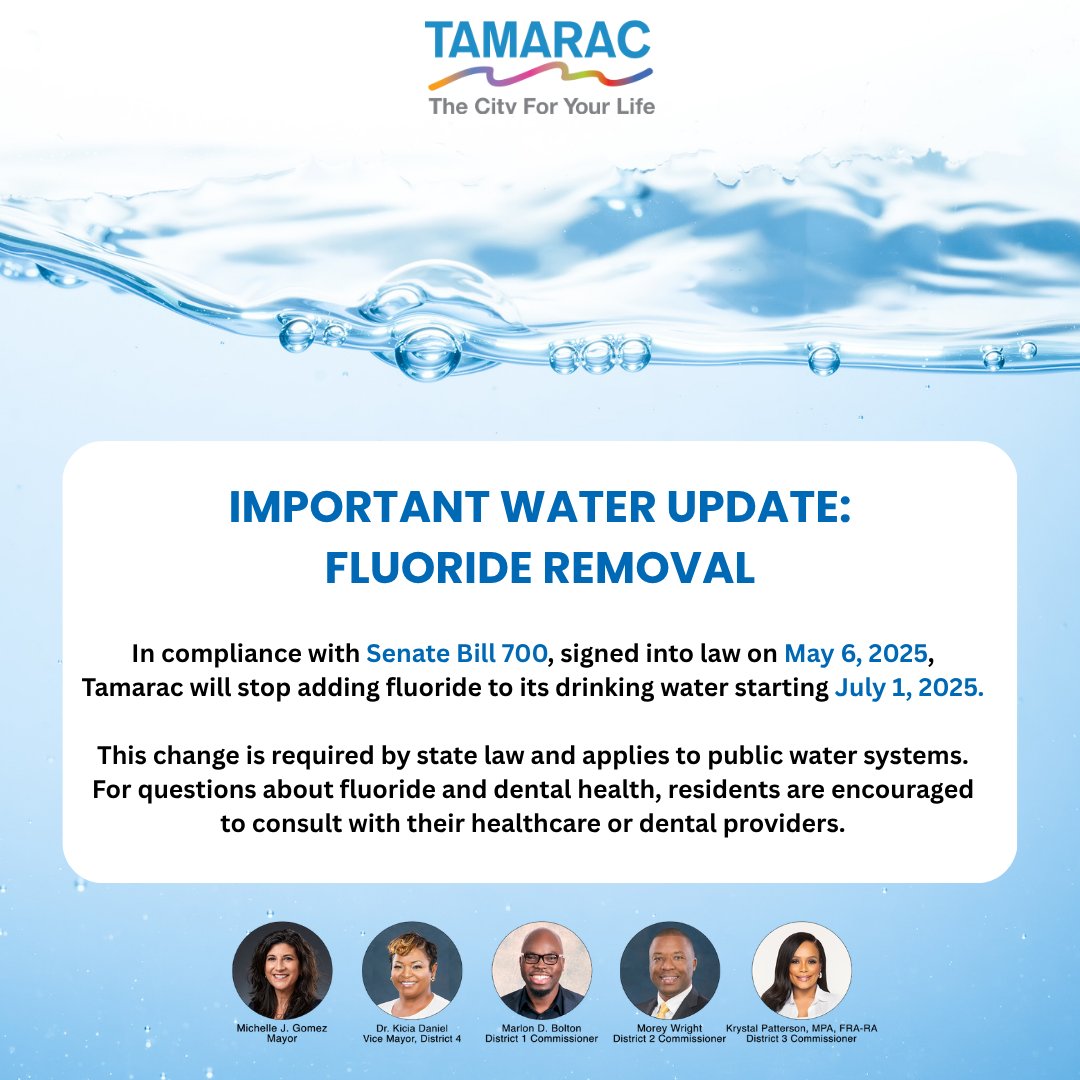 TAMARAC
The City For Your Life

IMPORTANT WATER UPDATE:
FLUORIDE REMOVAL

In compliance with Senate Bill 700, signed into law on May 6, 2025, Tamarac will stop adding fluoride to its drinking water starting July 1, 2025.

This change is required by state law and applies to public water systems. For questions about fluoride and dental health, residents are encouraged to consult with their healthcare or dental providers.

Michelle J. Gomez
Mayor

Dr. Kicia Daniel
Vice Mayor, District 4

Marlon D. Bolton
District 1 Commissioner

Morey Wright
District 2 Commissioner

Krystal Patterson, MPA, FRA-RA
District 3 Commissioner